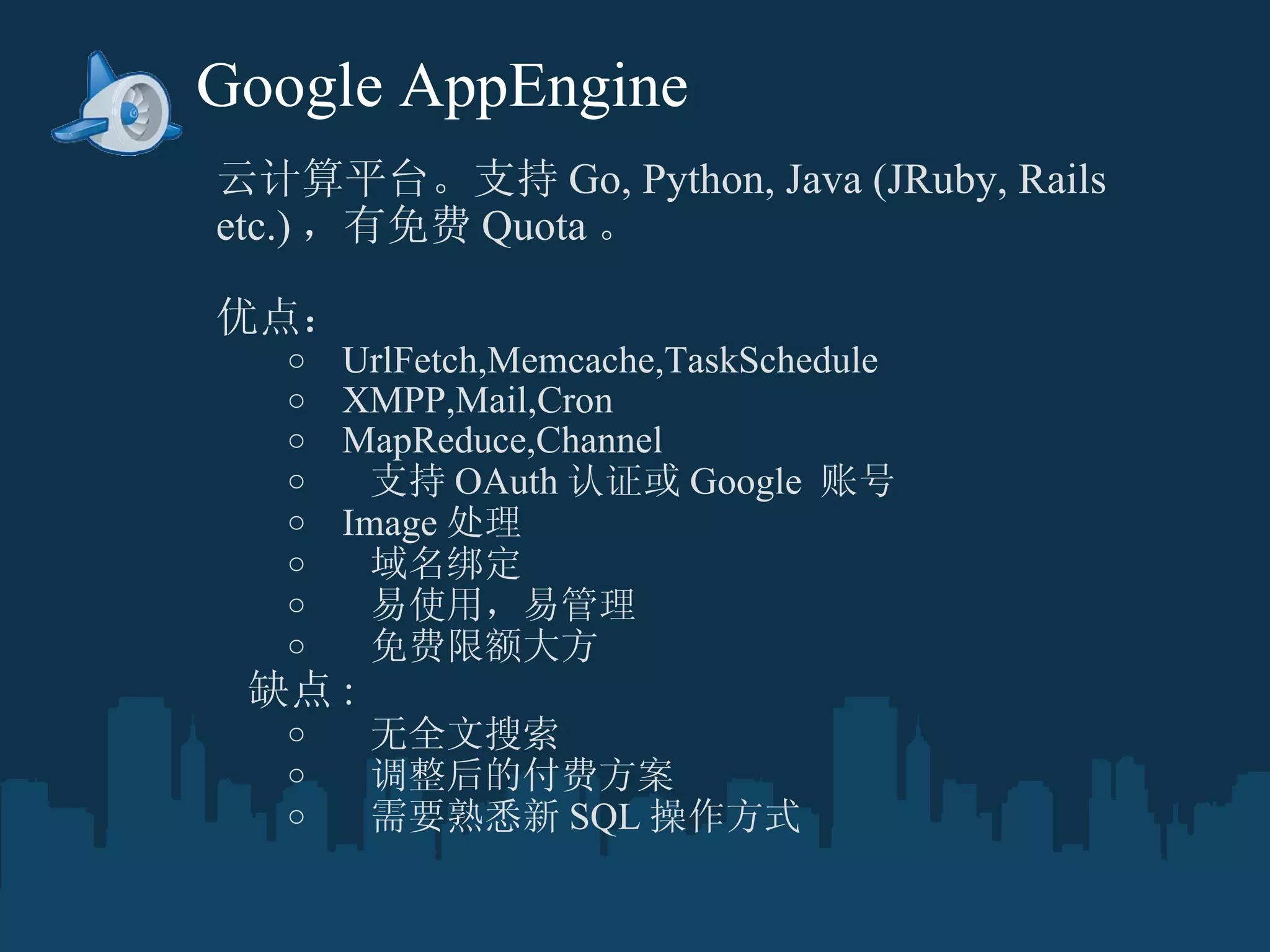 Google AppEngine

云计算平台。支持 Go, Python, Java (JRuby, Rails etc.)，有免费 Quota 。

优点:
○ UrlFetch,Memcache,TaskSchedule
○ XMPP,Mail,Cron
○ MapReduce,Channel
○ 支持 OAuth 认证或 Google 账号
○ Image 处理
○ 域名绑定
○ 易使用，易管理
○ 免费限额大方

缺点 :
○ 无全文搜索
○ 调整后的付费方案
○ 需要熟悉新 SQL 操作方式